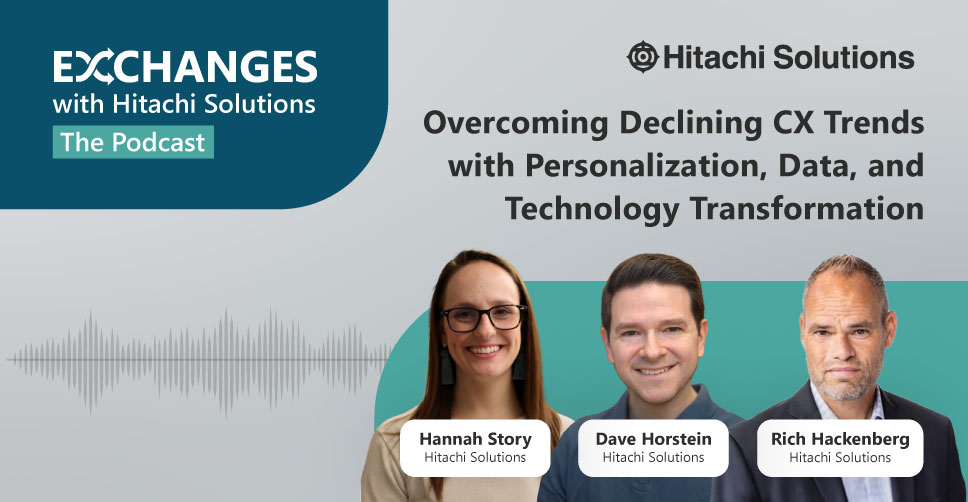 EXCHANGES
with Hitachi Solutions
The Podcast

Hitachi Solutions

Overcoming Declining CX Trends with Personalization, Data, and Technology Transformation

Hannah Story
Hitachi Solutions

Dave Horstein
Hitachi Solutions

Rich Hackenberg
Hitachi Solutions